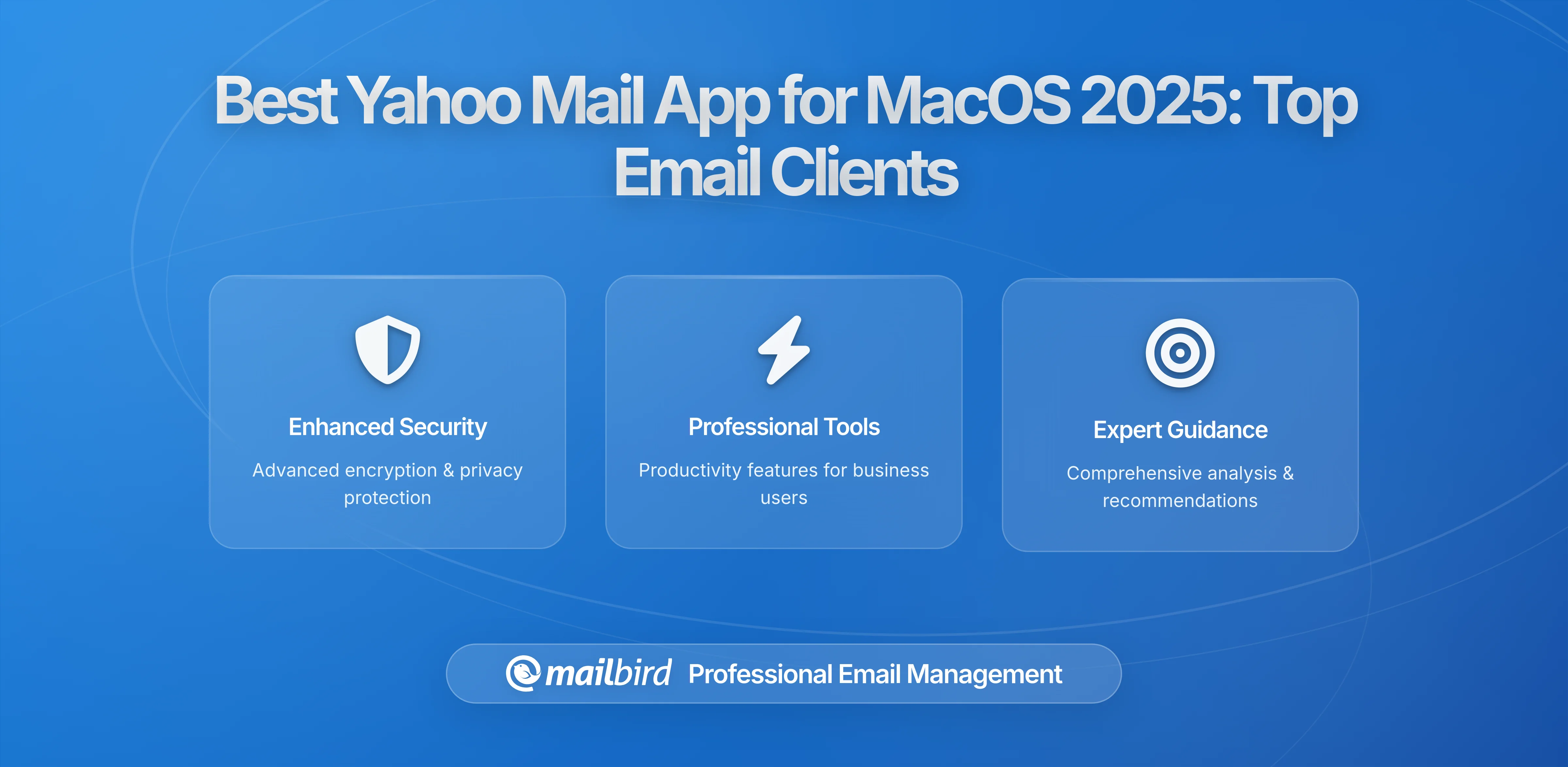 Best Yahoo Mail App for MacOS 2025: Top Email Clients

Enhanced Security

Advanced encryption & privacy protection

Professional Tools

Productivity features for business users

Expert Guidance

Comprehensive analysis & recommendations

mailbird Professional Email Management